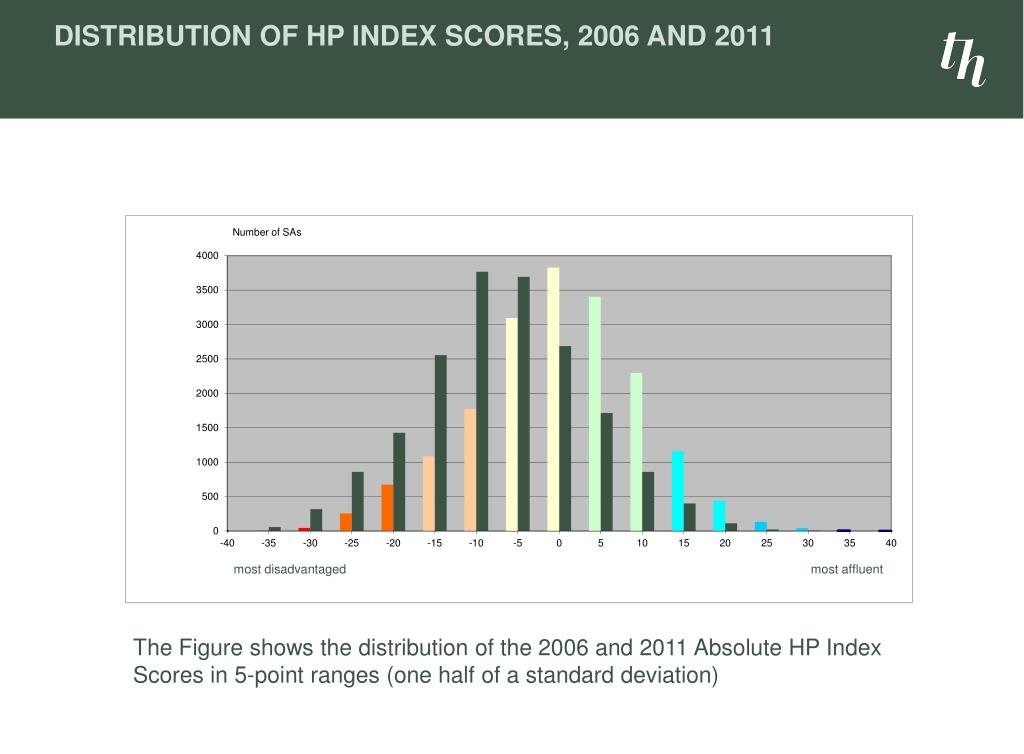 DISTRIBUTION OF HP INDEX SCORES, 2006 AND 2011

th

Number of SAs

4000
3500
3000
2500
2000
1500
1000
500
0

-40 -35 -30 -25 -20 -15 -10 -5 0 5 10 15 20 25 30 35 40

most disadvantaged

most affluent

The Figure shows the distribution of the 2006 and 2011 Absolute HP Index Scores in 5-point ranges (one half of a standard deviation)